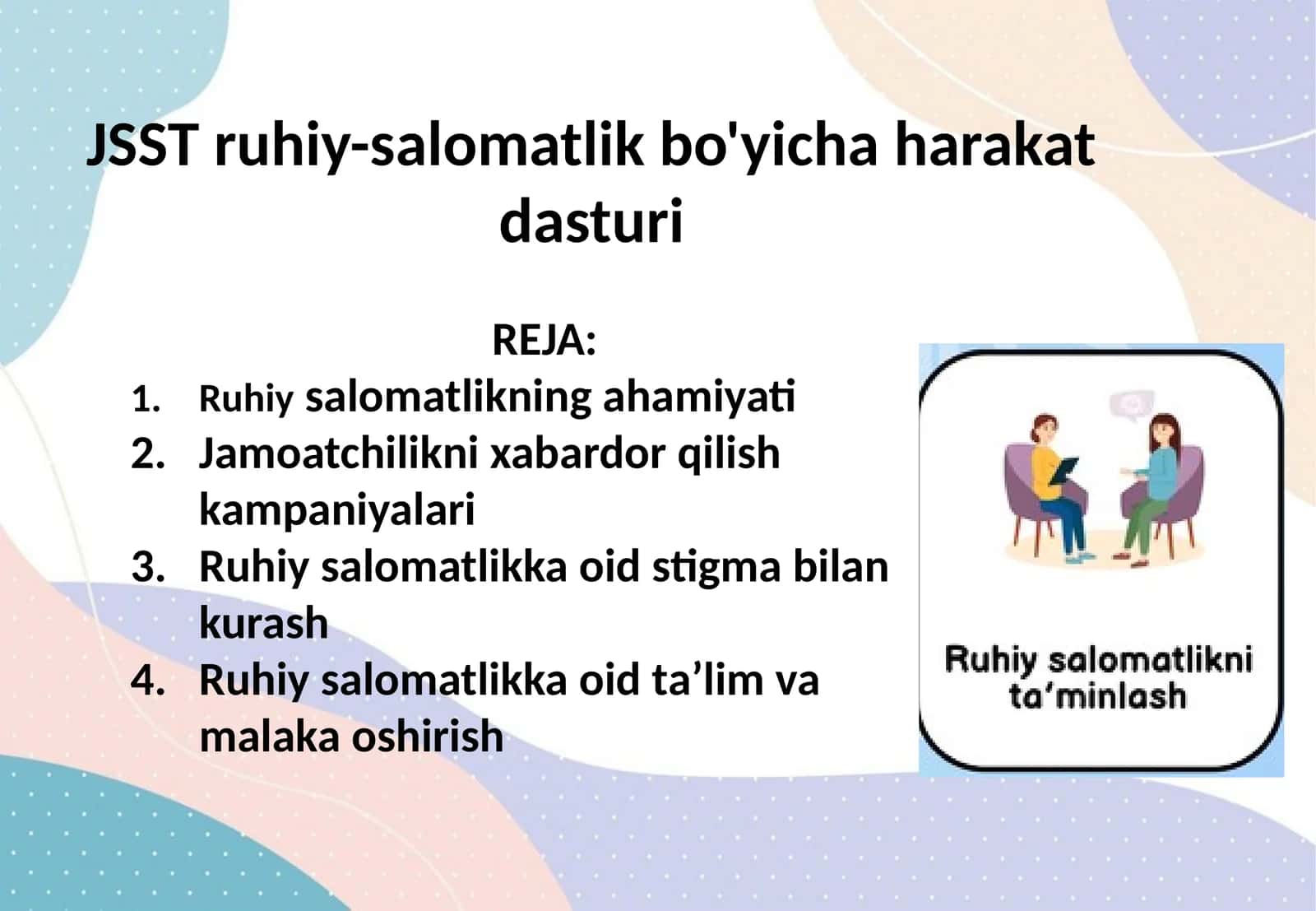 JSST ruhiy-salomatlik bo'yicha harakat dasturi

REJA:
1. Ruhiy salomatlikning ahamiyati
2. Jamoatchilikni xabardor qilish kampaniyalari
3. Ruhiy salomatlikka oid stigma bilan kurash
4. Ruhiy salomatlikka oid ta’lim va malaka oshirish

Ruhiy salomatlikni ta’minlash